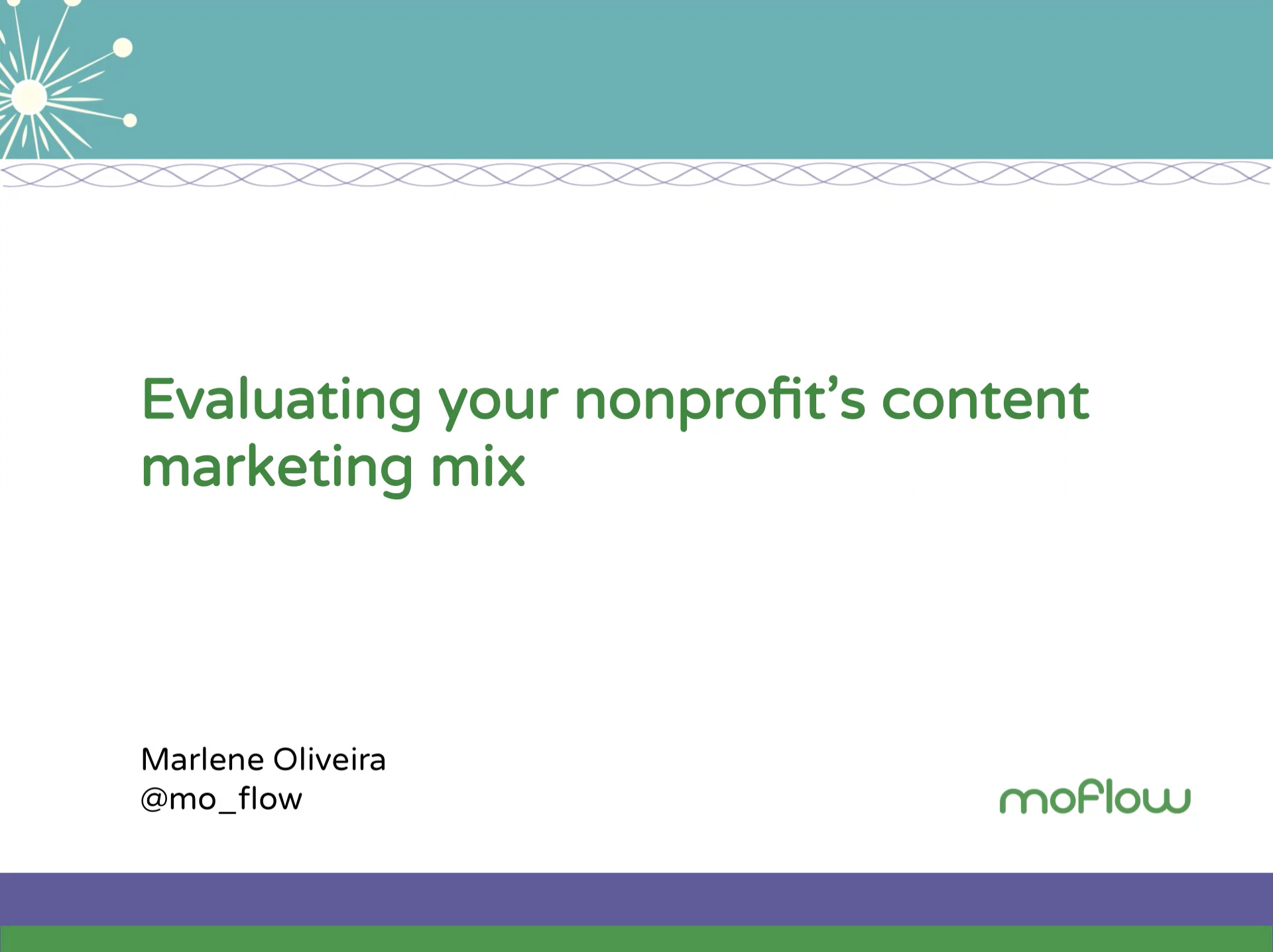 Evaluating your nonprofit's content marketing mix

Marlene Oliveira
@mo_flow

moflow